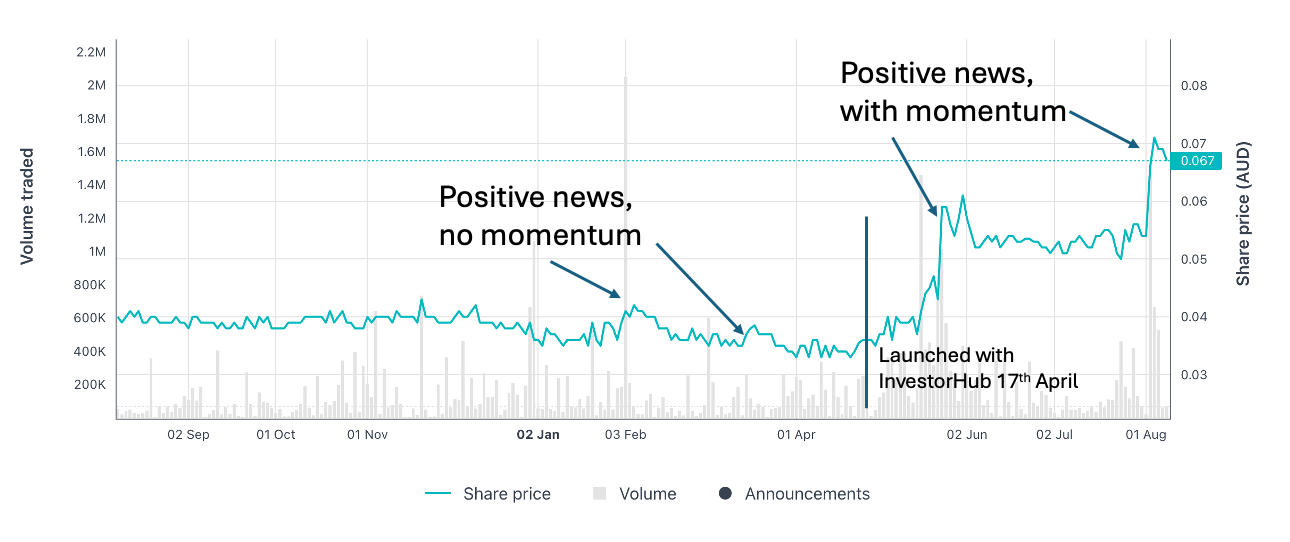 Volume traded

2.2M
2M
1.8M
1.6M
1.4M
1.2M
1M
800K
600K
400K
200K

Share price (AUD)

0.08
0.07
0.067
0.06
0.05
0.04
0.03

Positive news, with momentum

Positive news, no momentum

Launched with InvestorHub 17$^{th}$ April

02 Sep
01 Oct
01 Nov
02 Jan
03 Feb
01 Apr
02 Jun
02 Jul
01 Aug

Share price
Volume
Announcements